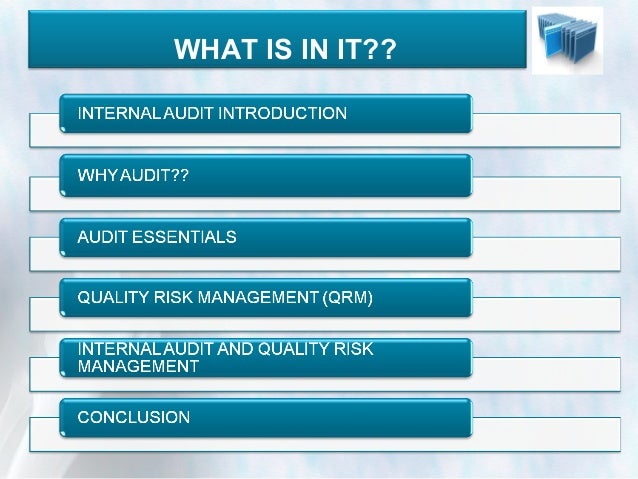 WHAT IS IN IT??

INTERNAL AUDIT INTRODUCTION

WHY AUDIT??

AUDIT ESSENTIALS

QUALITY RISK MANAGEMENT (QRM)

INTERNAL AUDIT AND QUALITY RISK MANAGEMENT

CONCLUSION